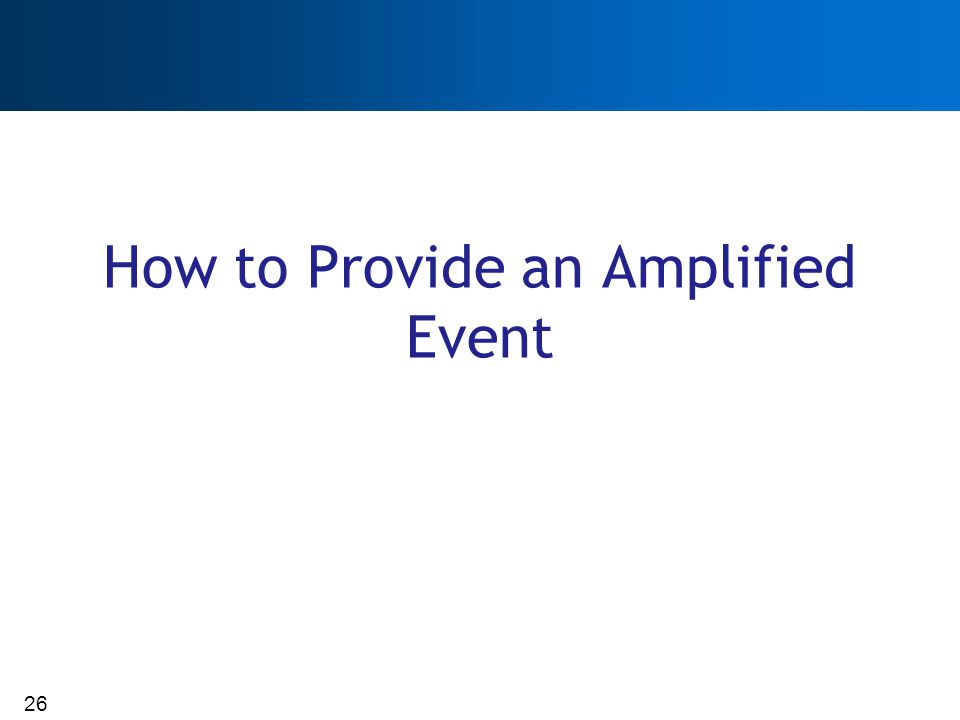 How to Provide an Amplified Event

26